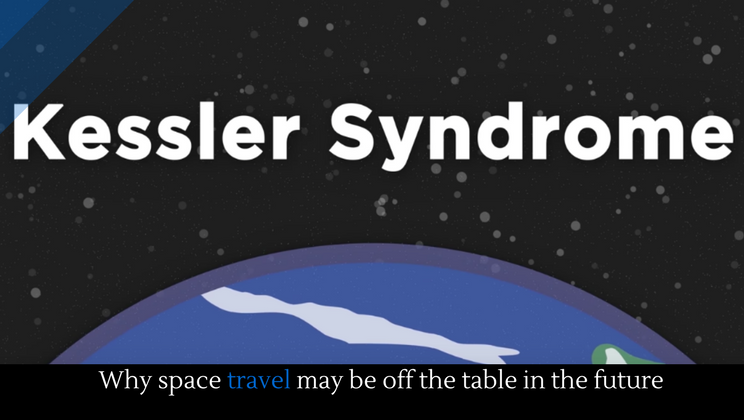 Kessler Syndrome

Why space travel may be off the table in the future